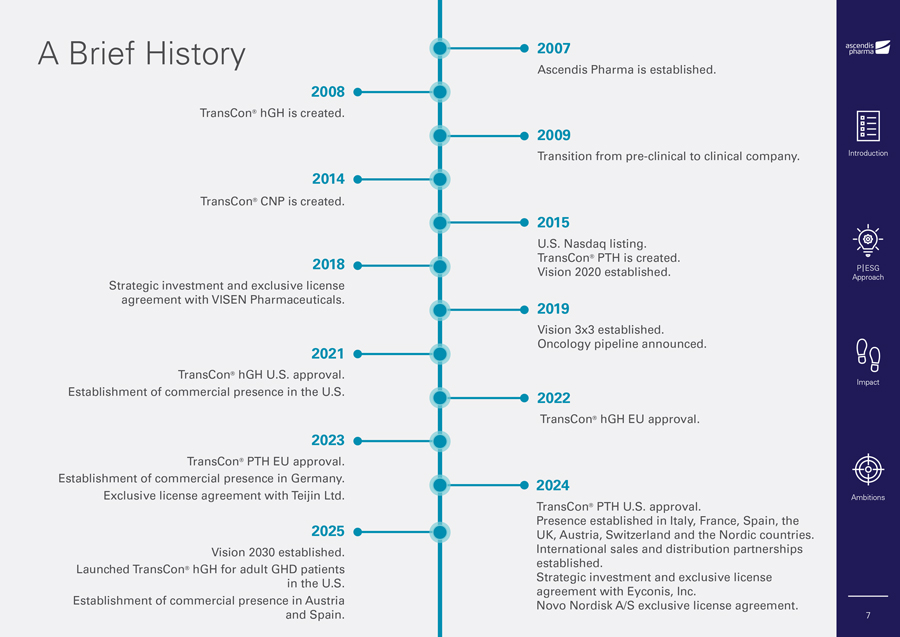 A Brief History

2007
Ascendis Pharma is established.

2008
TransCon® hGH is created.

2009
Transition from pre-clinical to clinical company.

2014
TransCon® CNP is created.

2015
U.S. Nasdaq listing.
TransCon® PTH is created.
Vision 2020 established.

2018
Strategic investment and exclusive license agreement with VISEN Pharmaceuticals.

2019
Vision 3x3 established.
Oncology pipeline announced.

2021
TransCon® hGH U.S. approval.
Establishment of commercial presence in the U.S.

2022
TransCon® hGH EU approval.

2023
TransCon® PTH EU approval.
Establishment of commercial presence in Germany.
Exclusive license agreement with Teijin Ltd.

2024
TransCon® PTH U.S. approval.
Presence established in Italy, France, Spain, the UK, Austria, Switzerland and the Nordic countries.
International sales and distribution partnerships established.
Strategic investment and exclusive license agreement with Eyconis, Inc.
Novo Nordisk A/S exclusive license agreement.

2025
Vision 2030 established.
Launched TransCon® hGH for adult GHD patients in the U.S.
Establishment of commercial presence in Austria and Spain.

ascendis pharma

Introduction

P|ESG Approach

Impact

Ambitions

7